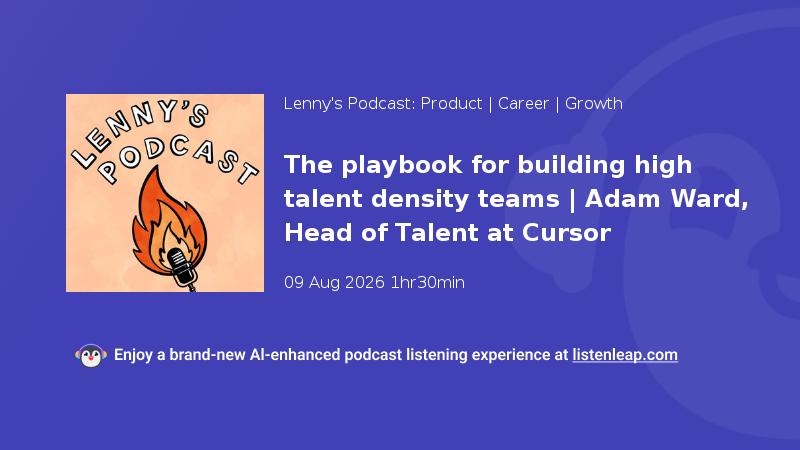 LENNY'S PODCAST

Lenny's Podcast: Product | Career | Growth

The playbook for building high talent density teams | Adam Ward, Head of Talent at Cursor

09 Aug 2026 1hr30min

Enjoy a brand-new AI-enhanced podcast listening experience at listenleap.com